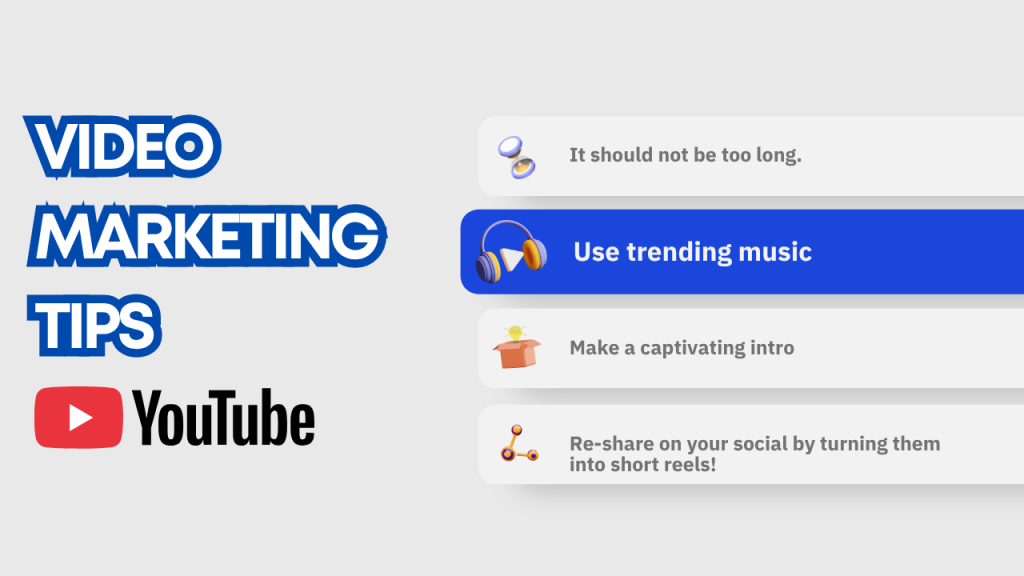 VIDEO MARKETING TIPS

YouTube

It should not be too long.

Use trending music

Make a captivating intro

Re-share on your social by turning them into short reels!